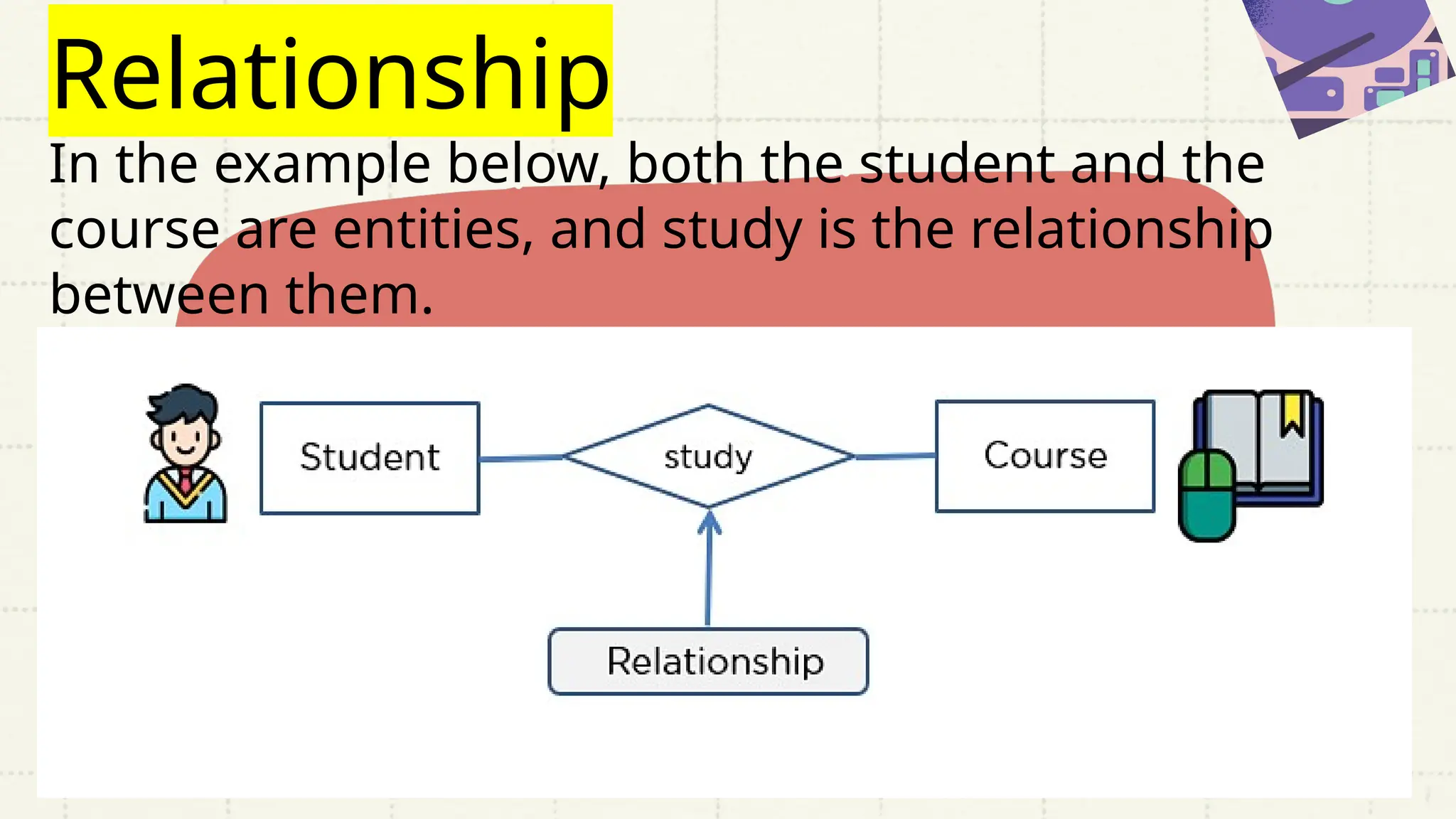 Relationship

In the example below, both the student and the course are entities, and study is the relationship between them.

Student

study

Course

Relationship